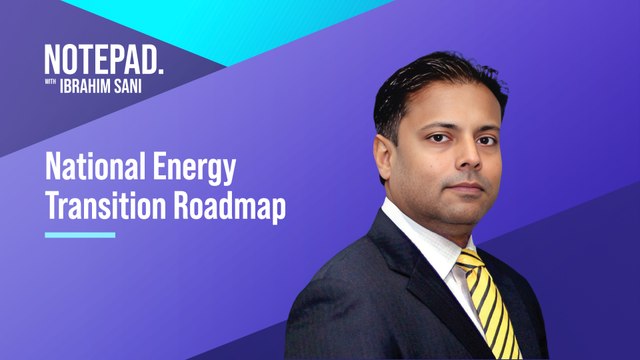 NOTEPAD.
WITH IBRAHIM SANI

National Energy Transition Roadmap